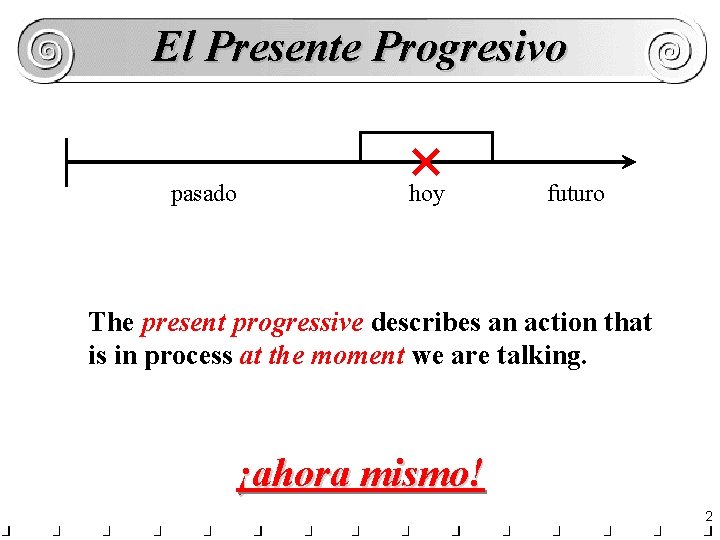 El Presente Progresivo

pasado hoy futuro

The present progressive describes an action that is in process at the moment we are talking.

¡ahora mismo!

2